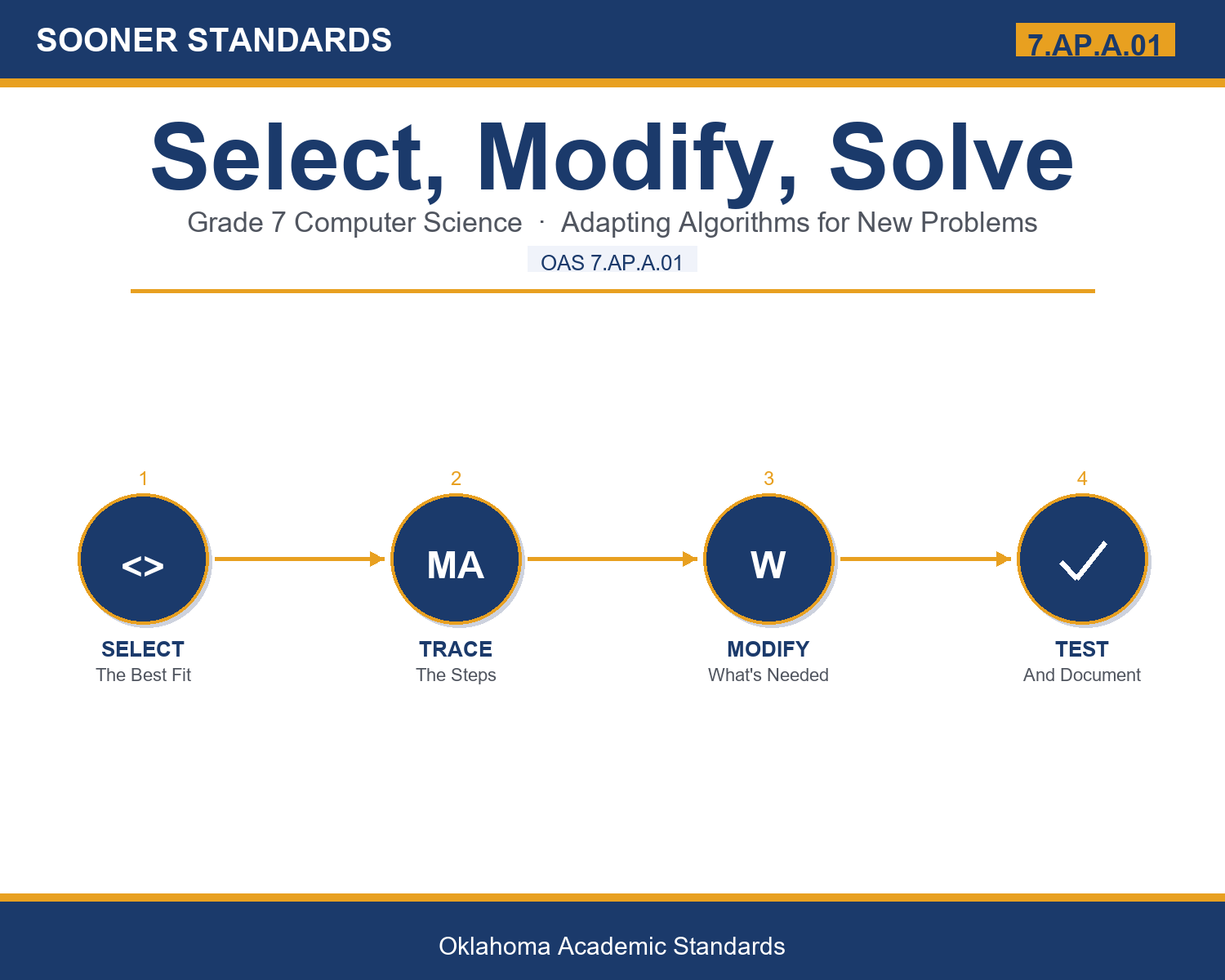 SOONER STANDARDS

7.AP.A.01

Select, Modify, Solve

Grade 7 Computer Science · Adapting Algorithms for New Problems

OAS 7.AP.A.01

1
<>
SELECT
The Best Fit

2
MA
TRACE
The Steps

3
W
MODIFY
What's Needed

4
TEST
And Document

Oklahoma Academic Standards